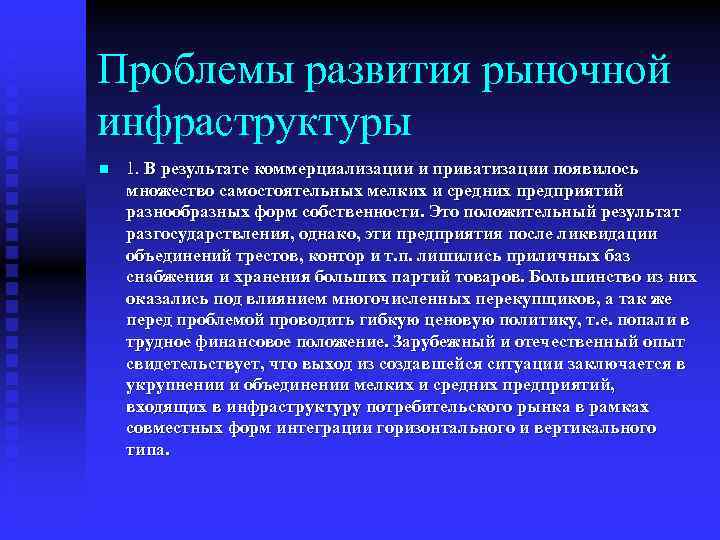 Проблемы развития рыночной инфраструктуры

1. В результате коммерциализации и приватизации появилось множество самостоятельных мелких и средних предприятий разнообразных форм собственности. Это положительный результат разгосударствления, однако, эти предприятия после ликвидации объединений трестов, контор и т.п. лишились приличных баз снабжения и хранения больших партий товаров. Большинство из них оказались под влиянием многочисленных перекупщиков, а так же перед проблемой проводить гибкую ценовую политику, т.е. попали в трудное финансовое положение. Зарубежный и отечественный опыт свидетельствует, что выход из создавшейся ситуации заключается в укрупнении и объединении мелких и средних предприятий, входящих в инфраструктуру потребительского рынка в рамках совместных форм интеграции горизонтального и вертикального типа.